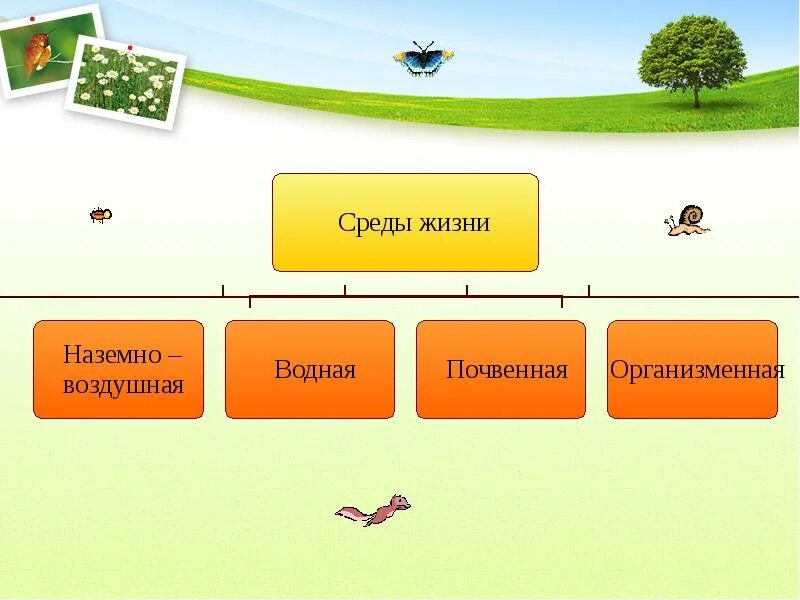 Среды жизни

Наземно – воздушная

Водная

Почвенная

Организменная